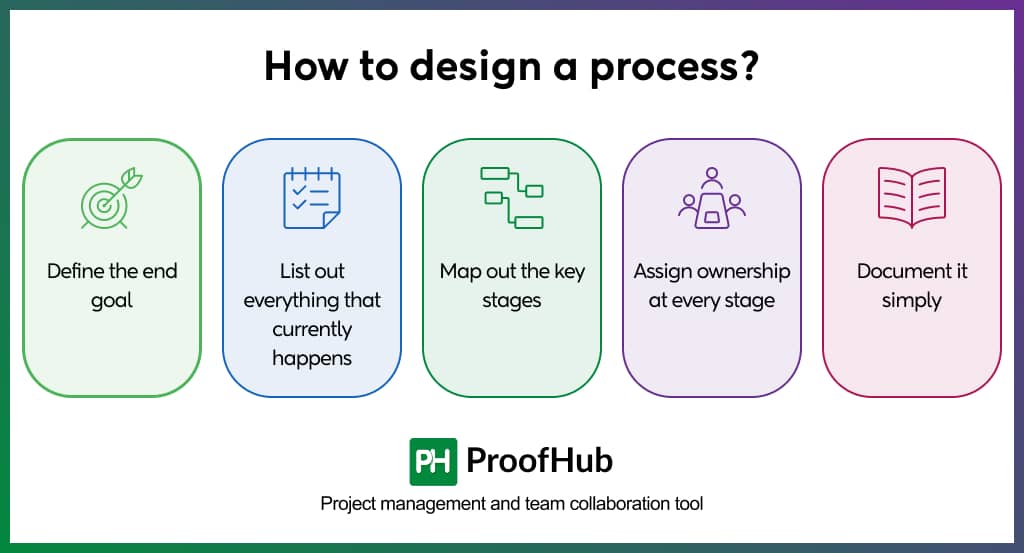 How to design a process?

Define the end goal

List out everything that currently happens

Map out the key stages

Assign ownership at every stage

Document it simply

PH ProofHub

Project management and team collaboration tool